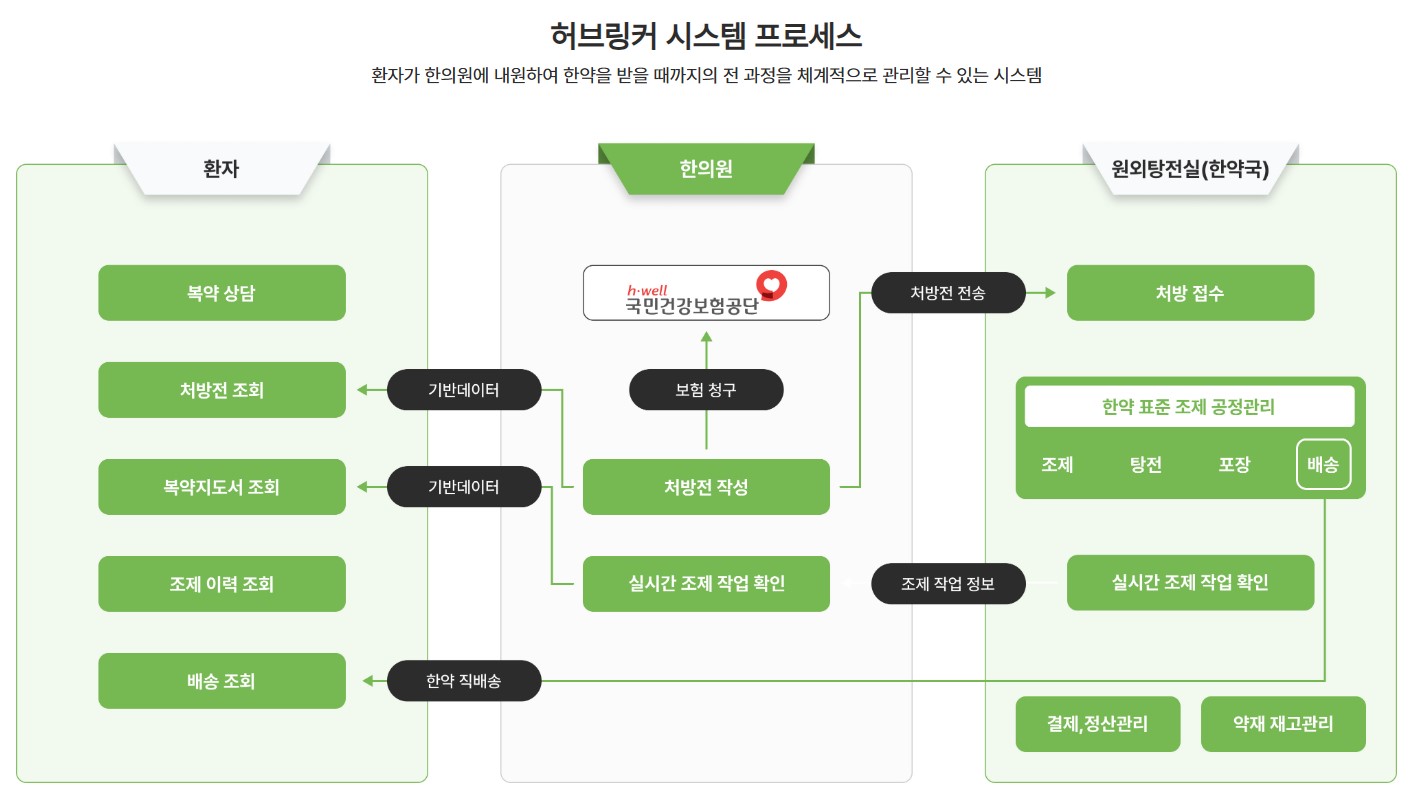 허브링커 시스템 프로세스

환자가 한의원에 내원하여 한약을 받을 때까지의 전 과정을 체계적으로 관리할 수 있는 시스템

환자

복약 상담

처방전 조회

복약지도서 조회

조제 이력 조회

배송 조회

한의원

h·well 국민건강보험공단

보험 청구

처방전 작성

실시간 조제 작업 확인

기반데이터

기반데이터

한약 직배송

처방전 전송

조제 작업 정보

원외탕전실(한약국)

처방 접수

한약 표준 조제 공정관리

조제

탕전

포장

배송

실시간 조제 작업 확인

결제, 정산관리

약재 재고관리